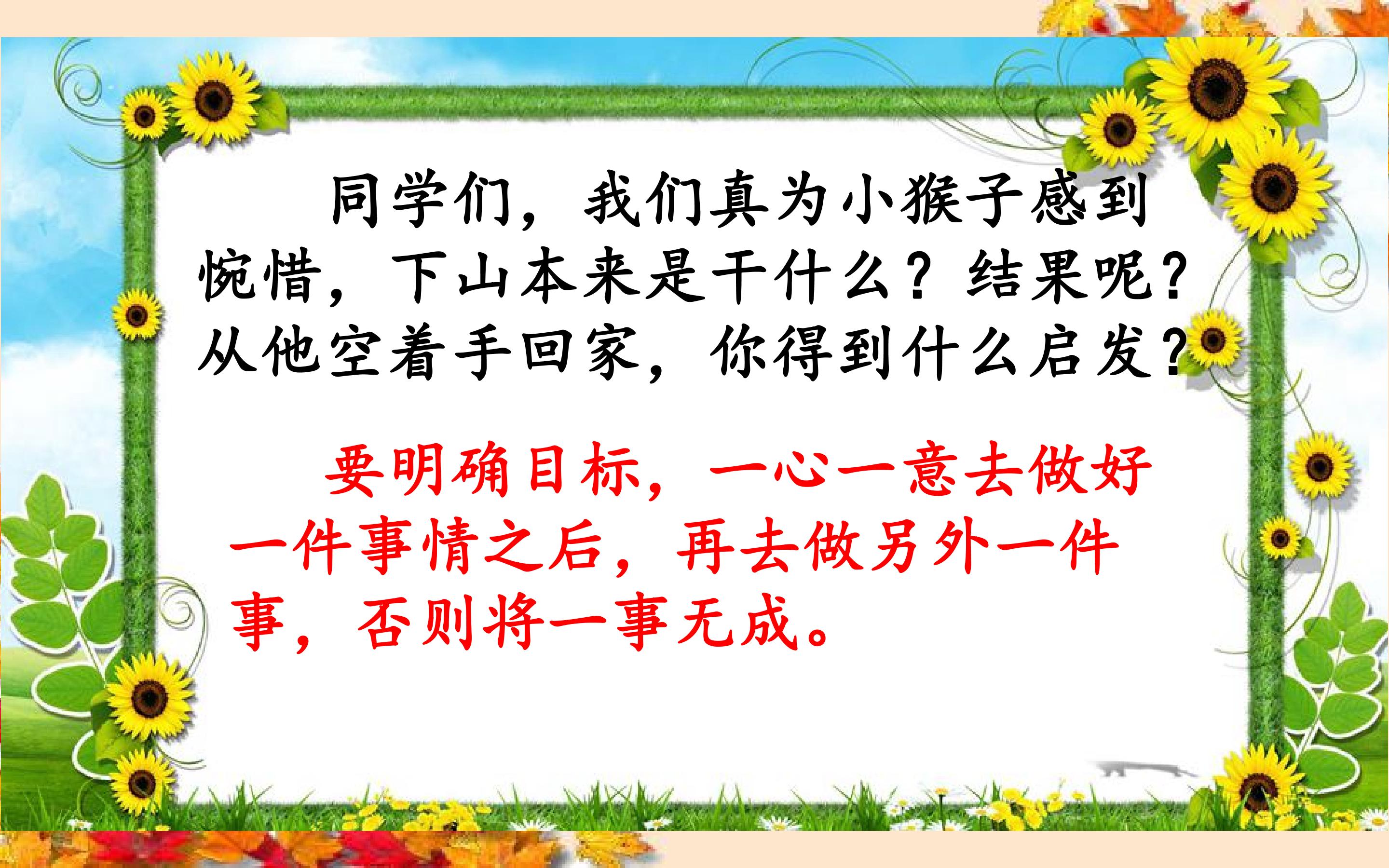 同学们，我们真为小猴子感到惋惜，下山本来是干什么？结果呢？从他空着手回家，你得到什么启发？

要明确目标，一心一意去做好一件事情之后，再去做另外一件事，否则将一事无成。